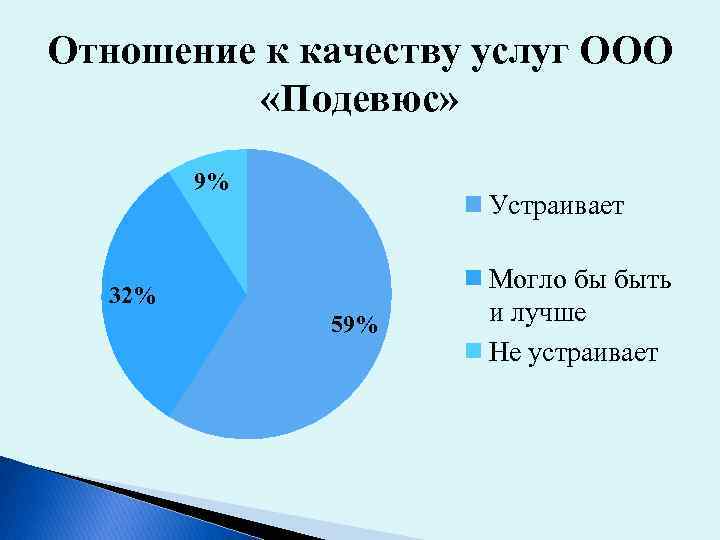 Отношение к качеству услуг ООО «Подевюс»

9%

32%

59%

Устраивает

Могло бы быть и лучше

Не устраивает